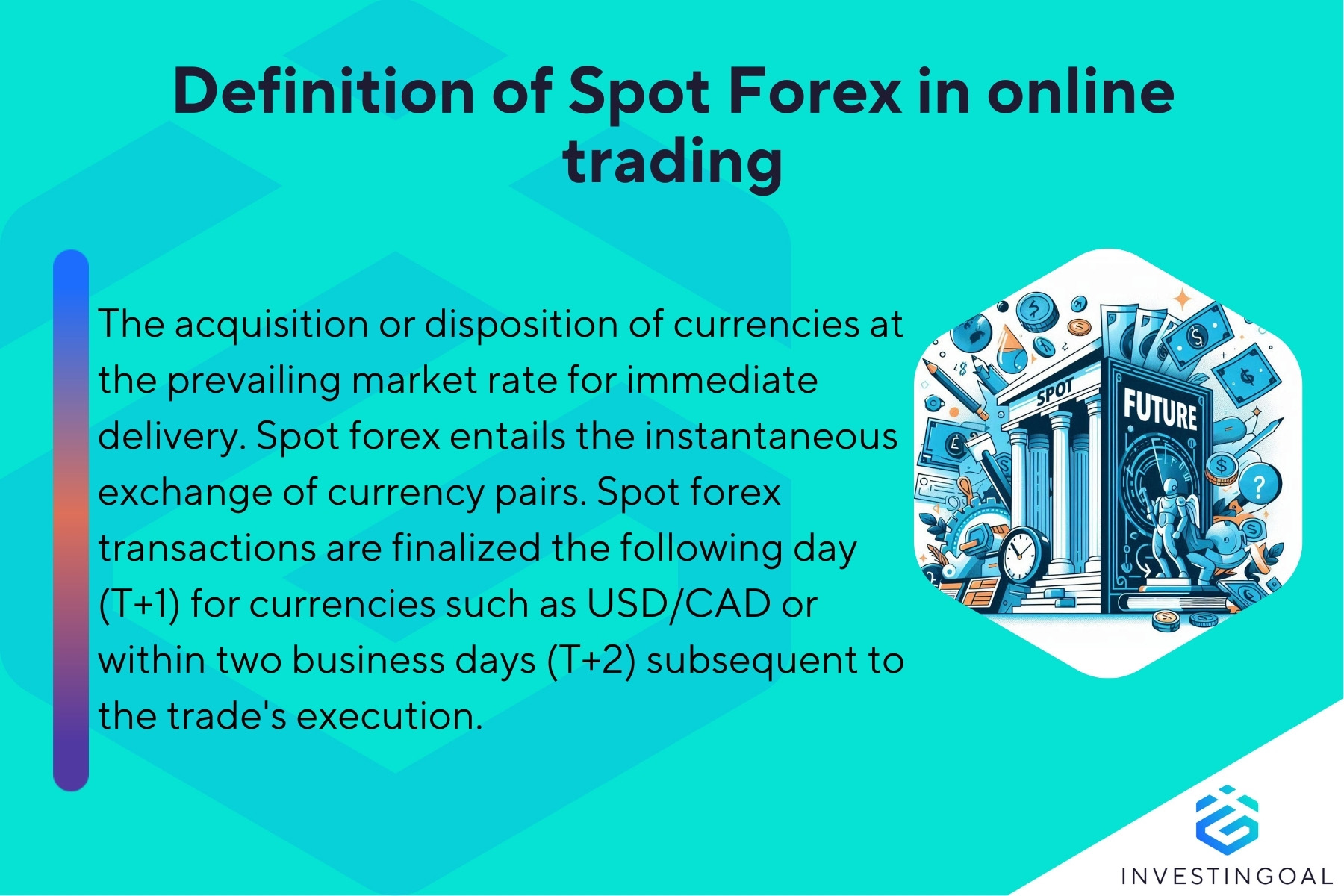 Definition of Spot Forex in online trading

The acquisition or disposition of currencies at the prevailing market rate for immediate delivery. Spot forex entails the instantaneous exchange of currency pairs. Spot forex transactions are finalized the following day (T+1) for currencies such as USD/CAD or within two business days (T+2) subsequent to the trade's execution.

SPOT

FUTURE

INVESTINGOAL